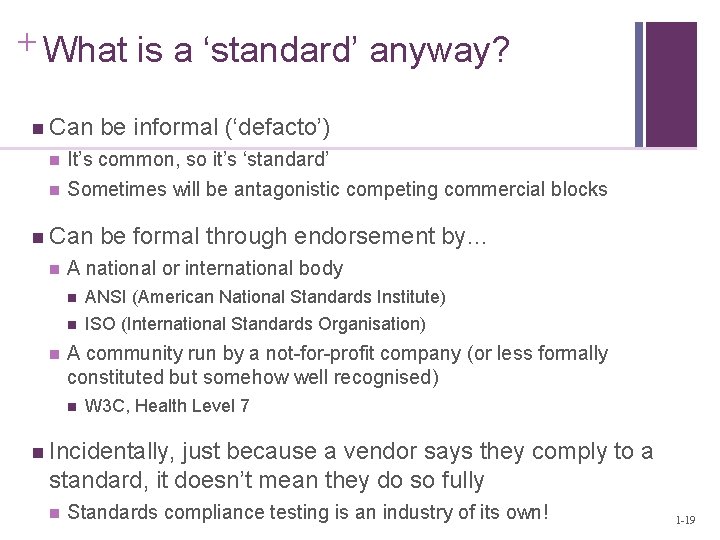 + What is a ‘standard’ anyway?

■ Can be informal (‘defacto’)
 ■ It’s common, so it’s ‘standard’
 ■ Sometimes will be antagonistic competing commercial blocks

■ Can be formal through endorsement by…
 ■ A national or international body
  ■ ANSI (American National Standards Institute)
  ■ ISO (International Standards Organisation)
 ■ A community run by a not-for-profit company (or less formally constituted but somehow well recognised)
  ■ W3C, Health Level 7

■ Incidentally, just because a vendor says they comply to a standard, it doesn’t mean they do so fully
 ■ Standards compliance testing is an industry of its own!

1-19